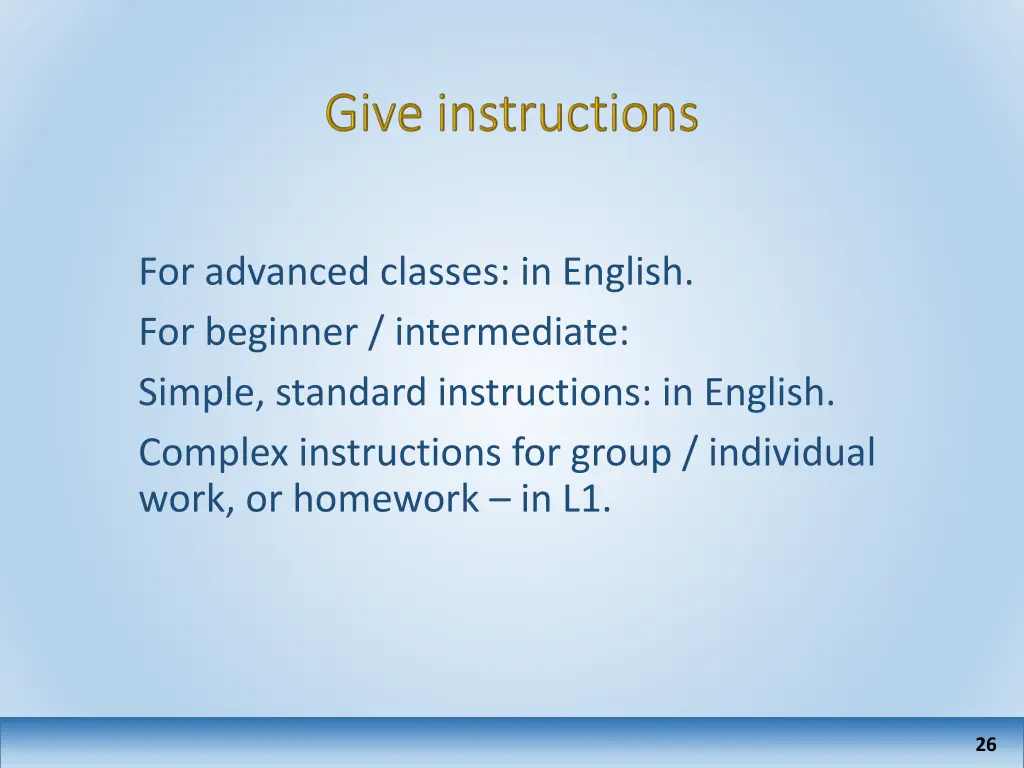 Give instructions

For advanced classes: in English.

For beginner / intermediate:

Simple, standard instructions: in English.

Complex instructions for group / individual work, or homework – in L1.

26